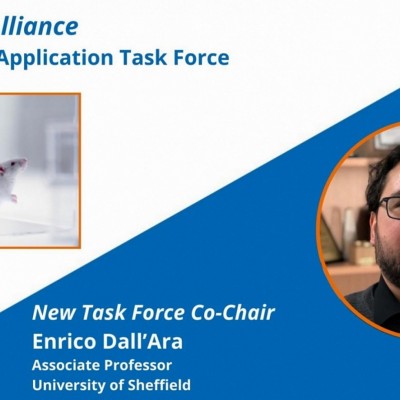 lliance
Application Task Force

New Task Force Co-Chair
Enrico Dall'Ara
Associate Professor
University of Sheffield